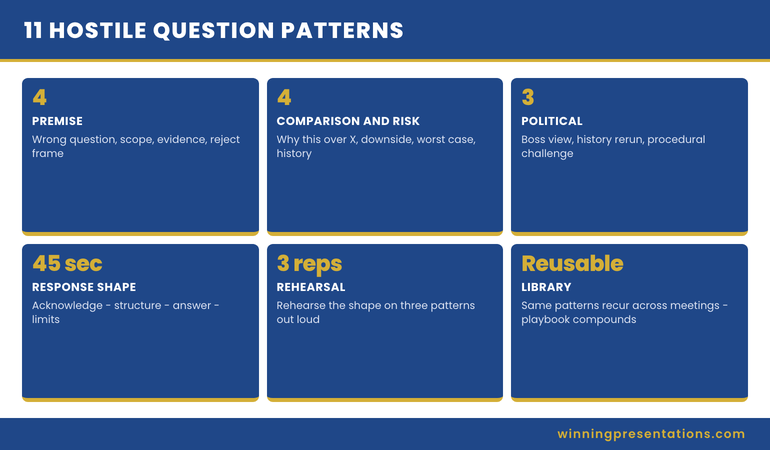 11 HOSTILE QUESTION PATTERNS

4
PREMISE
Wrong question, scope, evidence, reject frame

4
COMPARISON AND RISK
Why this over X, downside, worst case, history

3
POLITICAL
Boss view, history rerun, procedural challenge

45 sec
RESPONSE SHAPE
Acknowledge - structure - answer - limits

3 reps
REHEARSAL
Rehearse the shape on three patterns out loud

Reusable
LIBRARY
Same patterns recur across meetings - playbook compounds

winningpresentations.com